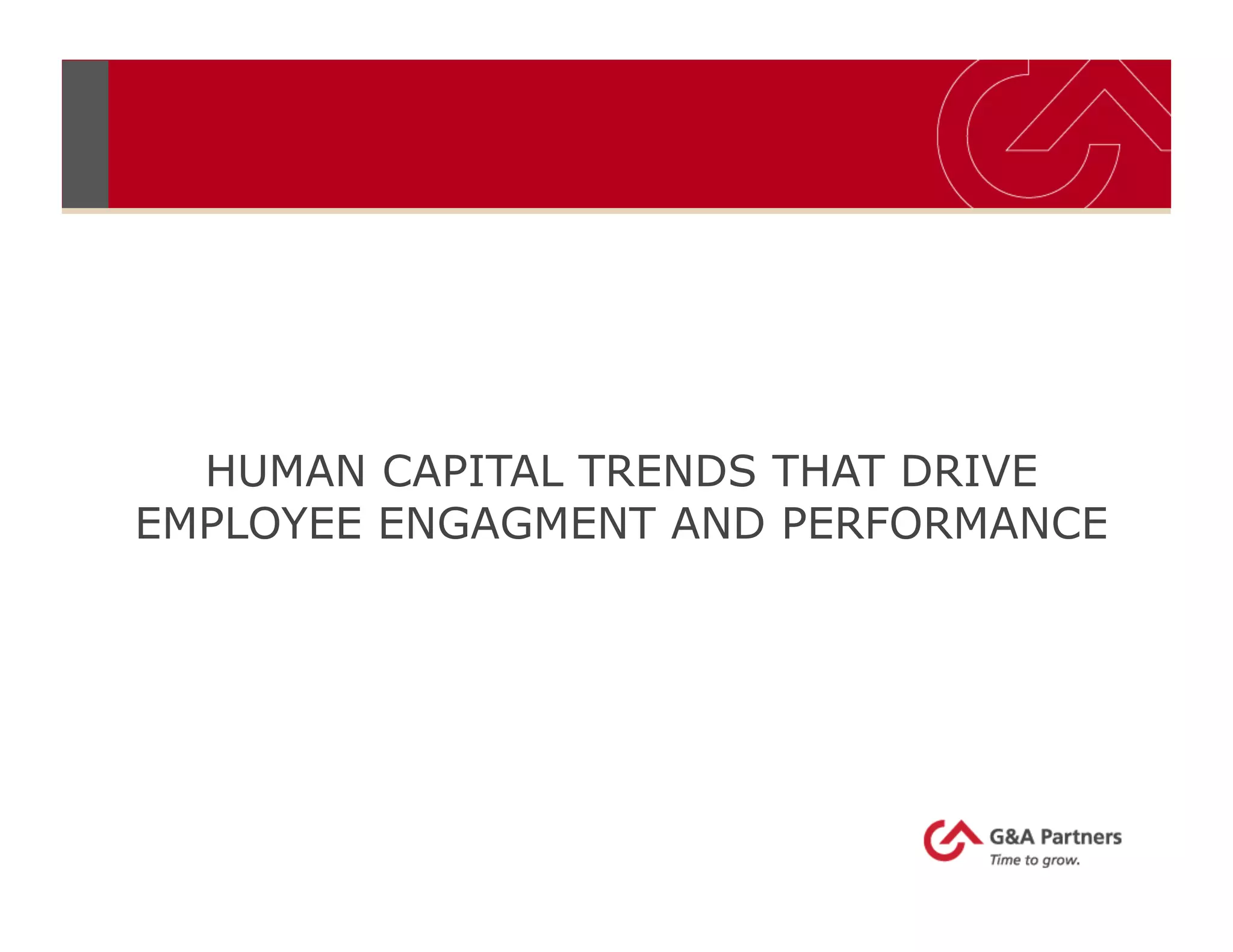 HUMAN CAPITAL TRENDS THAT DRIVE EMPLOYEE ENGAGMENT AND PERFORMANCE

G&A Partners
Time to grow.